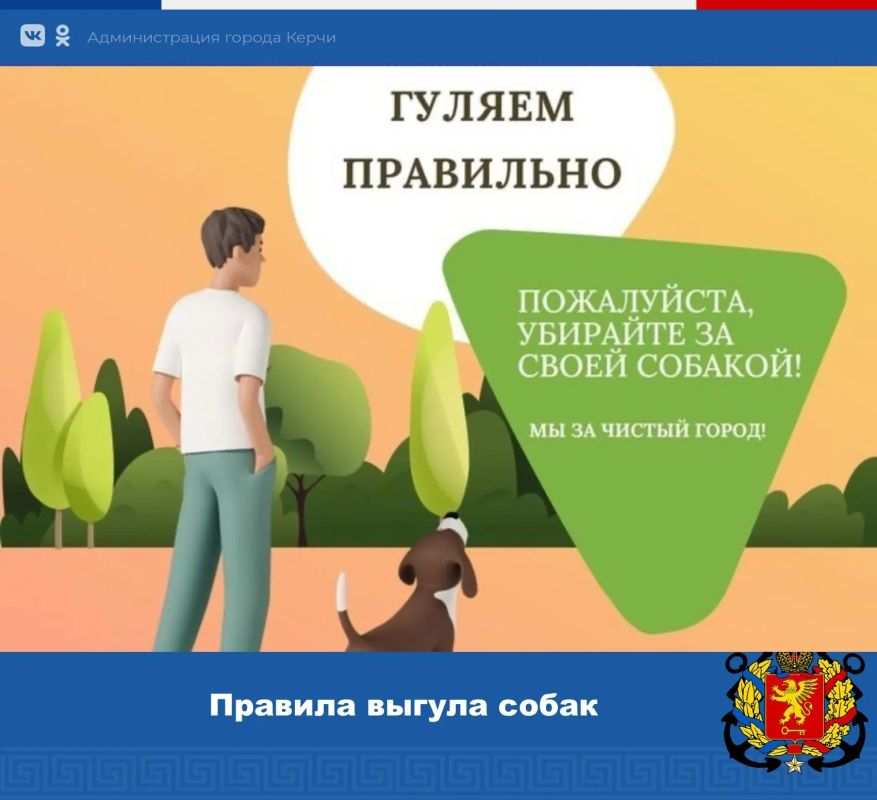 Администрация города Керчи

ГУЛЯЕМ ПРАВИЛЬНО

ПОЖАЛУЙСТА, УБИРАЙТЕ ЗА СВОЕЙ СОБАКОЙ!

МЫ ЗА ЧИСТЫЙ ГОРОД!

Правила выгула собак